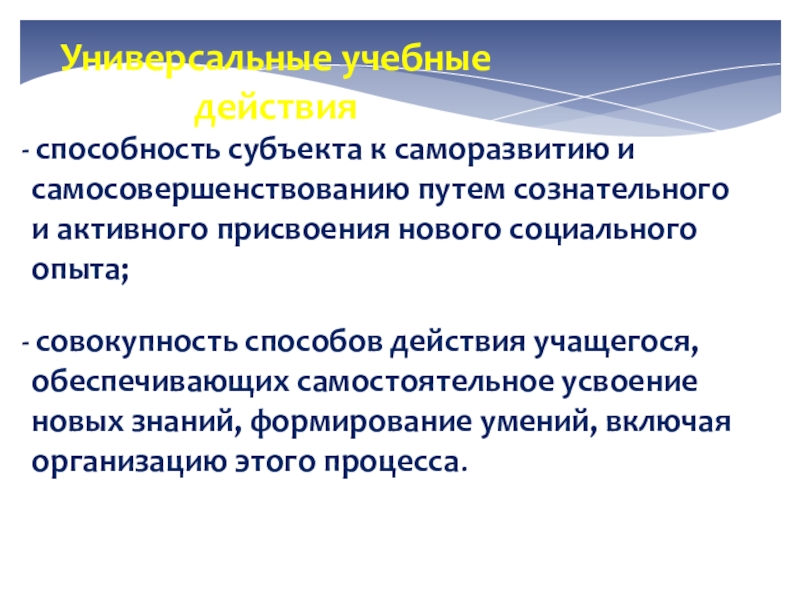 Универсальные учебные действия

- способность субъекта к саморазвитию и самосовершенствованию путем сознательного и активного присвоения нового социального опыта;

- совокупность способов действия учащегося, обеспечивающих самостоятельное усвоение новых знаний, формирование умений, включая организацию этого процесса.